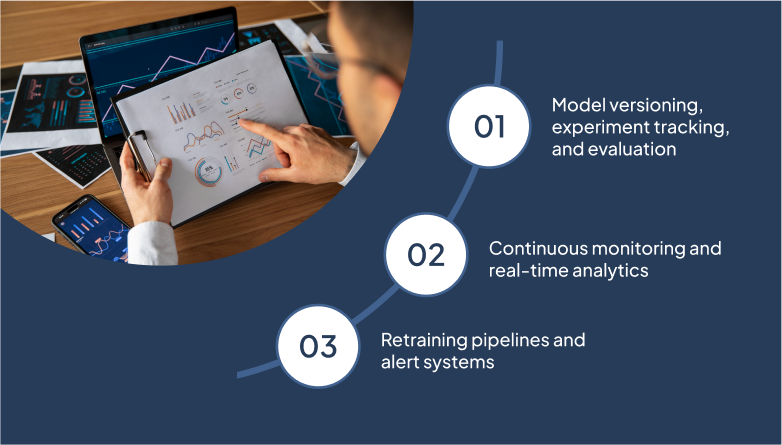 01
Model versioning, experiment tracking, and evaluation

02
Continuous monitoring and real-time analytics

03
Retraining pipelines and alert systems